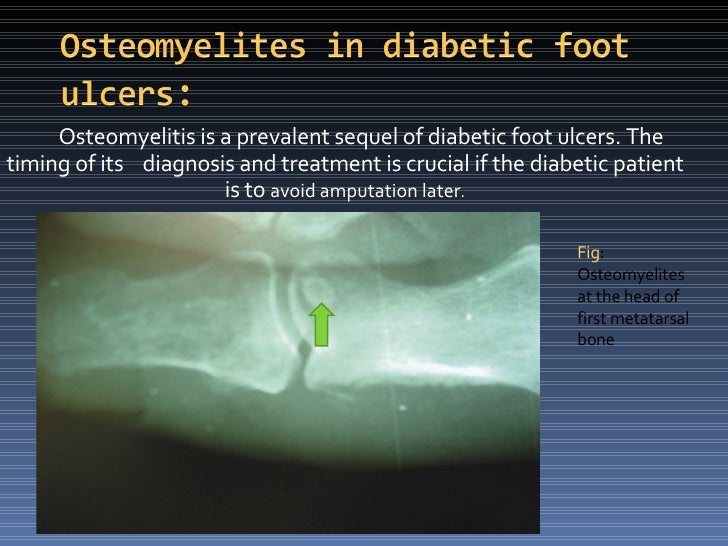 Osteomyelites in diabetic foot ulcers:

Osteomyelitis is a prevalent sequel of diabetic foot ulcers. The timing of its diagnosis and treatment is crucial if the diabetic patient is to avoid amputation later.

Fig: Osteomyelites at the head of first metatarsal bone